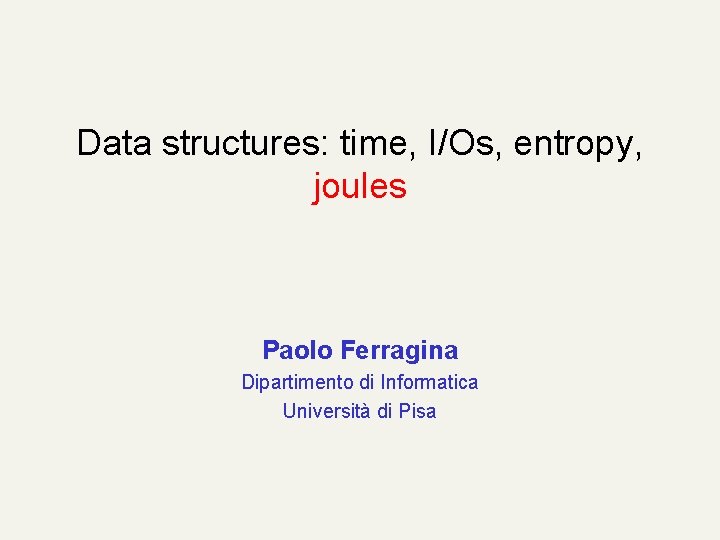 Data structures: time, I/Os, entropy, joules

Paolo Ferragina
Dipartimento di Informatica
Università di Pisa